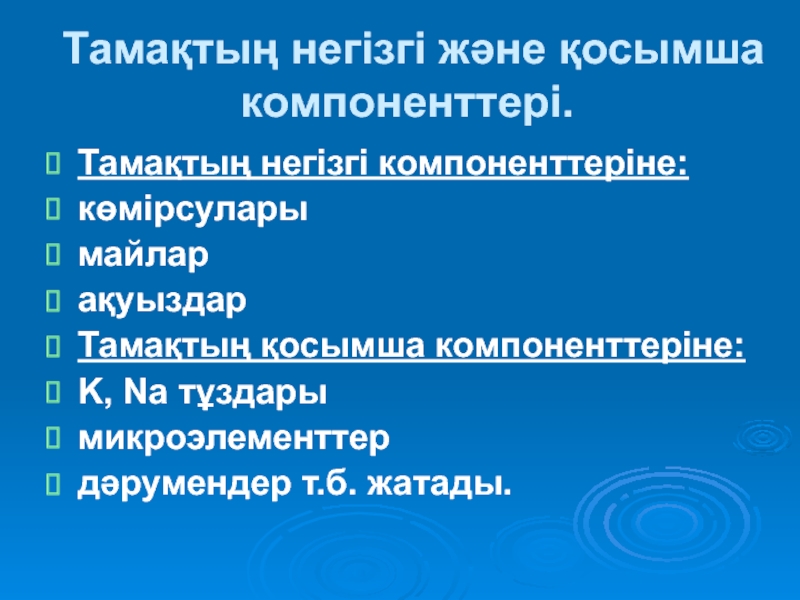 Тамақтың негізгі және қосымша компоненттері.

Тамақтың негізгі компоненттеріне:
көмірсулары
майлар
ақуыздар
Тамақтың қосымша компоненттеріне:
K, Na тұздары
микроэлементтер
дәрумендер т.б. жатады.